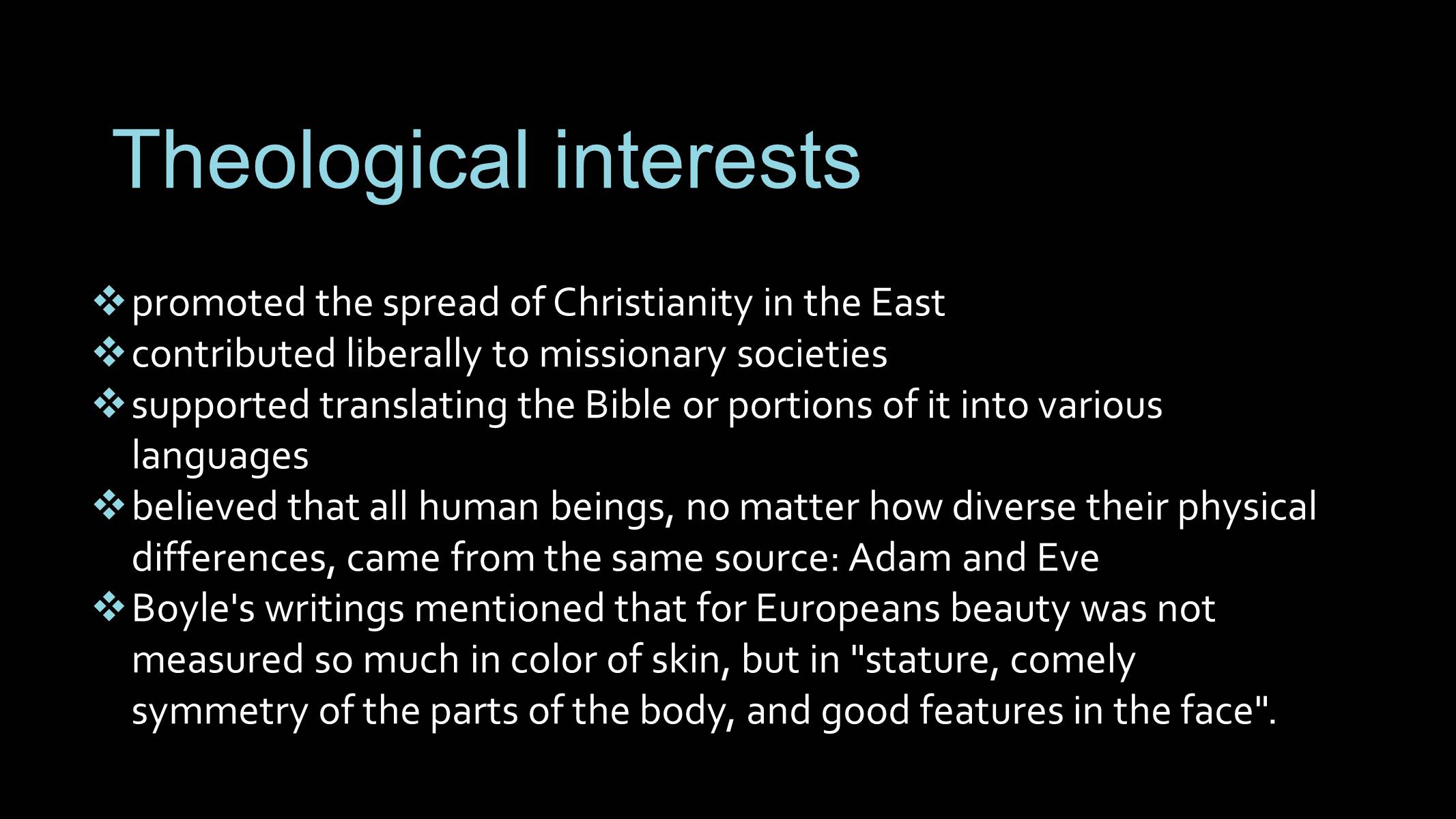 Theological interests

❖ promoted the spread of Christianity in the East
❖ contributed liberally to missionary societies
❖ supported translating the Bible or portions of it into various languages
❖ believed that all human beings, no matter how diverse their physical differences, came from the same source: Adam and Eve
❖ Boyle's writings mentioned that for Europeans beauty was not measured so much in color of skin, but in "stature, comely symmetry of the parts of the body, and good features in the face".